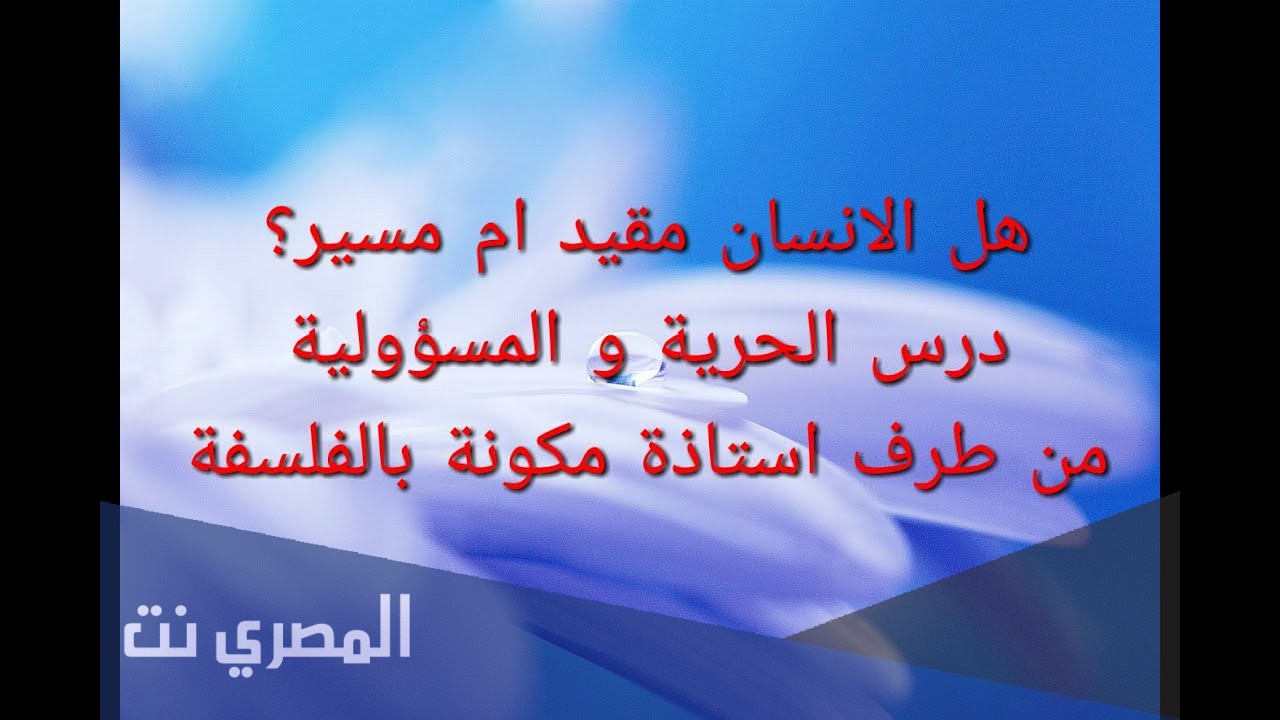 هل الانسان مقيد ام مسير؟
درس الحرية و المسؤولية
من طرف استاذة مكونة بالفلسفة

المصري نت